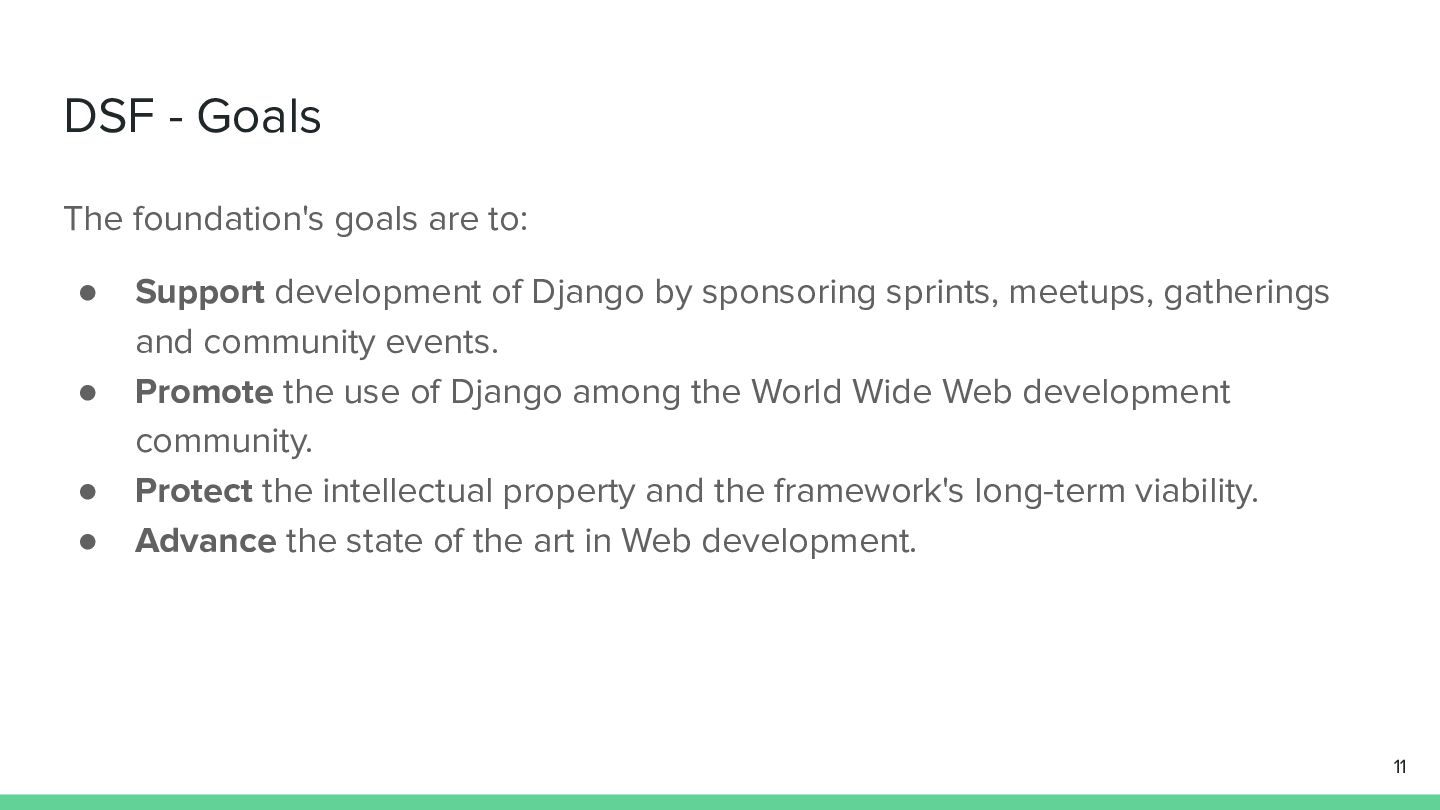 DSF - Goals

The foundation's goals are to:

● Support development of Django by sponsoring sprints, meetups, gatherings and community events.
● Promote the use of Django among the World Wide Web development community.
● Protect the intellectual property and the framework's long-term viability.
● Advance the state of the art in Web development.

11